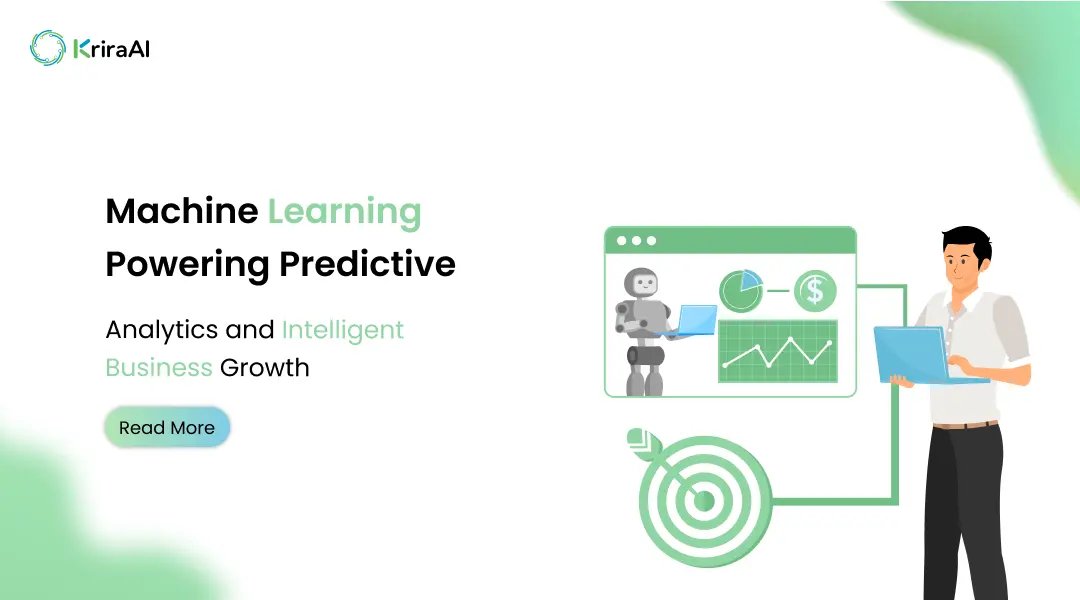 KriraAI

Machine Learning Powering Predictive

Analytics and Intelligent Business Growth

Read More

$